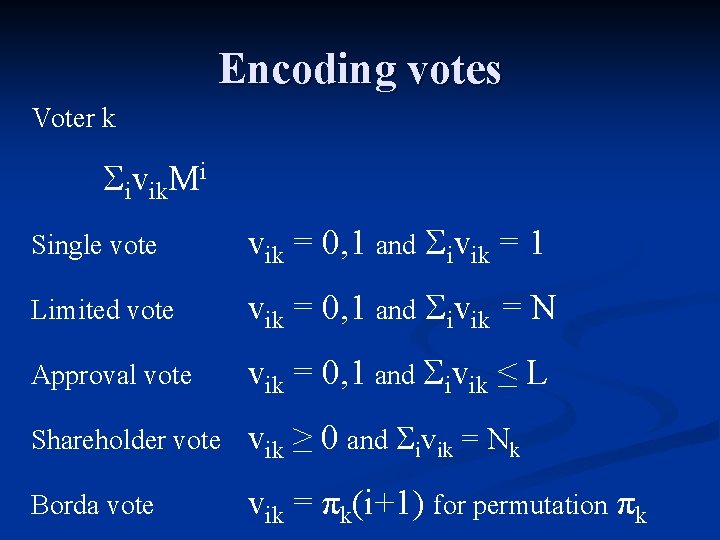 Encoding votes

Voter k

$\Sigma_i v_{ik} M^i$

Single vote $v_{ik} = 0,1$ and $\Sigma_i v_{ik} = 1$

Limited vote $v_{ik} = 0,1$ and $\Sigma_i v_{ik} = N$

Approval vote $v_{ik} = 0,1$ and $\Sigma_i v_{ik} \leq L$

Shareholder vote $v_{ik} \geq 0$ and $\Sigma_i v_{ik} = N_k$

Borda vote $v_{ik} = \pi_k(i+1)$ for permutation $\pi_k$